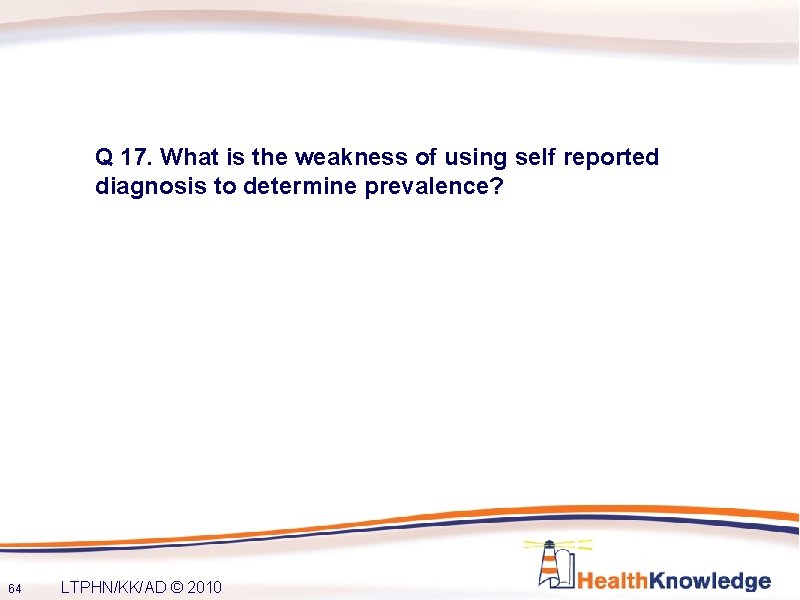 Q 17. What is the weakness of using self reported diagnosis to determine prevalence?

64 LTPHN/KK/AD © 2010

HealthKnowledge